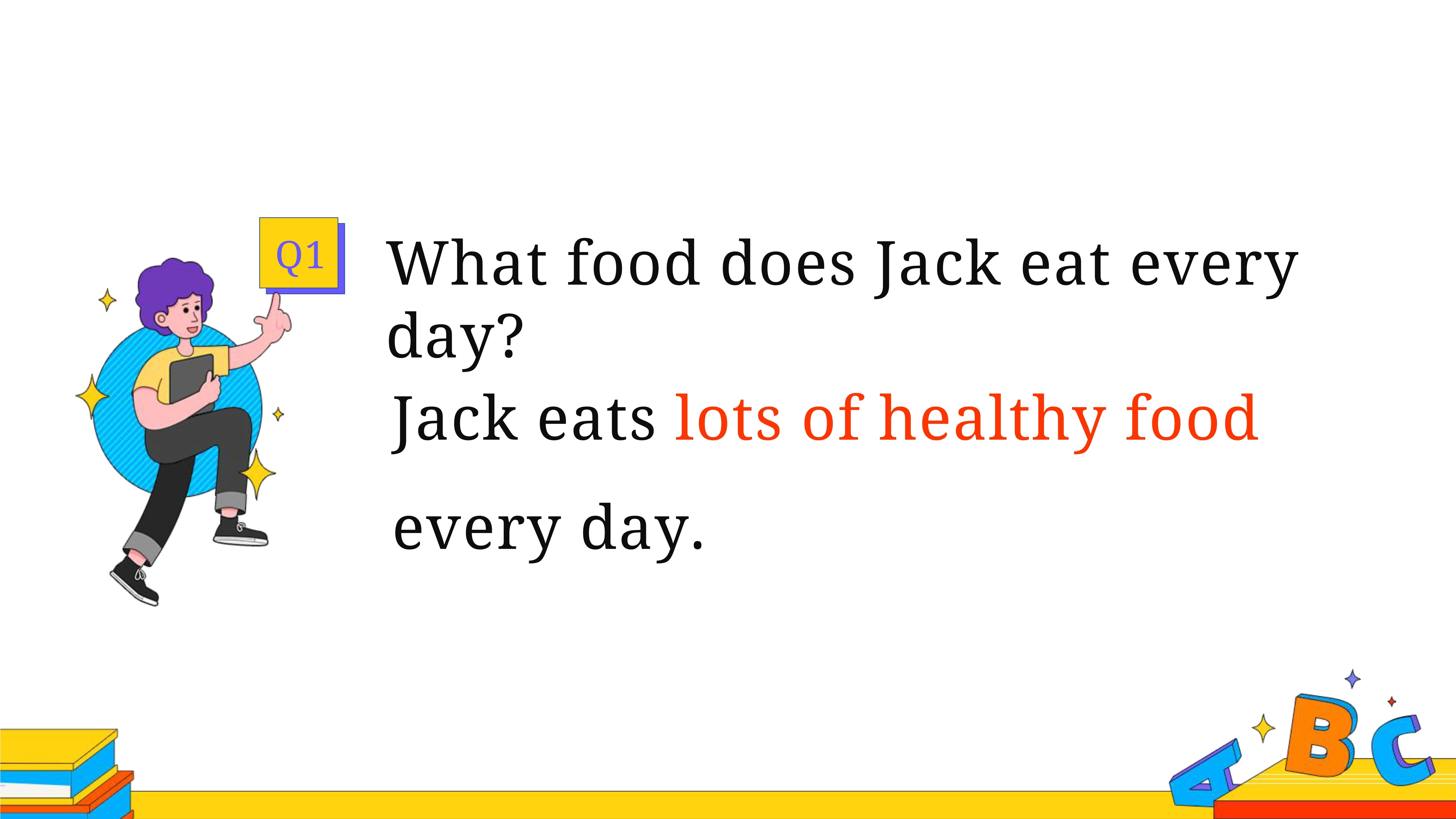 Q1

What food does Jack eat every day?

Jack eats lots of healthy food

every day.

A B C